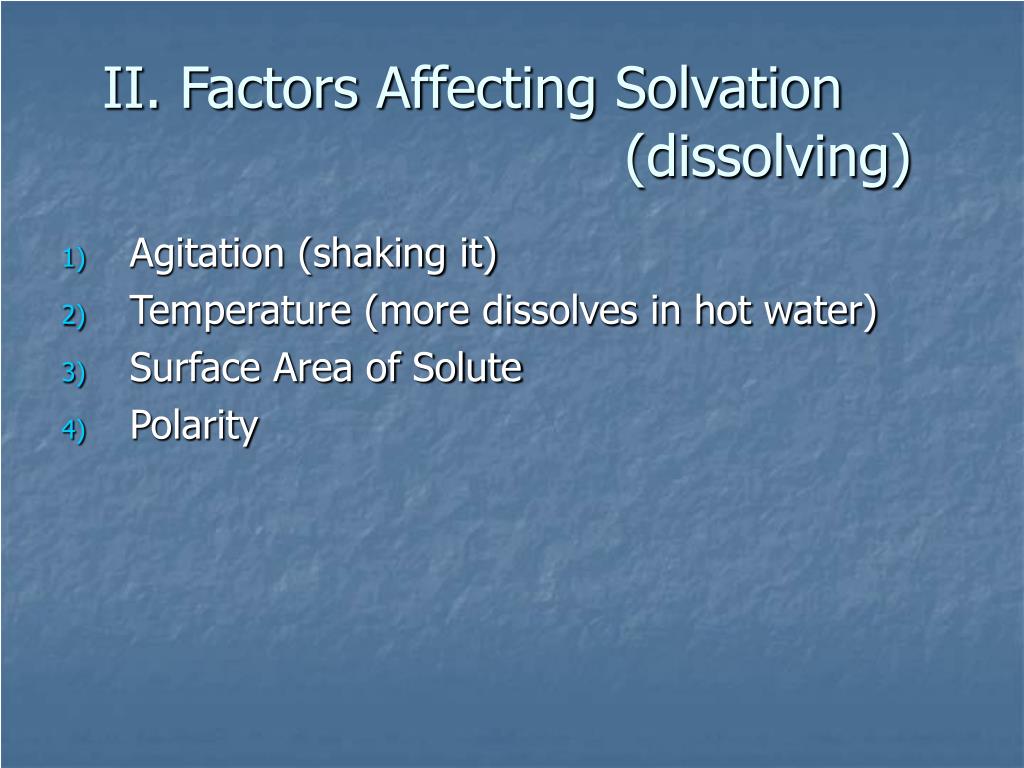 II. Factors Affecting Solvation (dissolving)

1) Agitation (shaking it)
2) Temperature (more dissolves in hot water)
3) Surface Area of Solute
4) Polarity